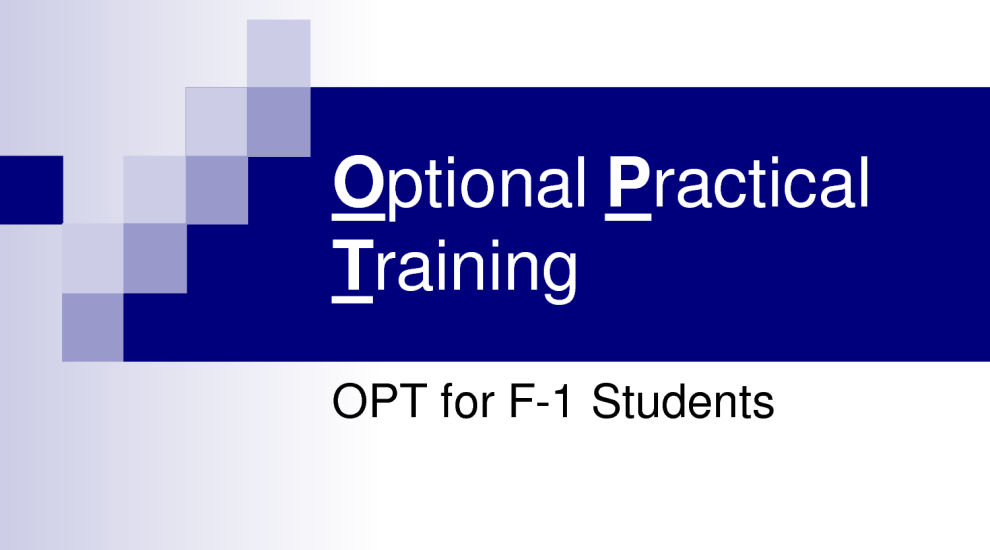 Optional Practical Training

OPT for F-1 Students